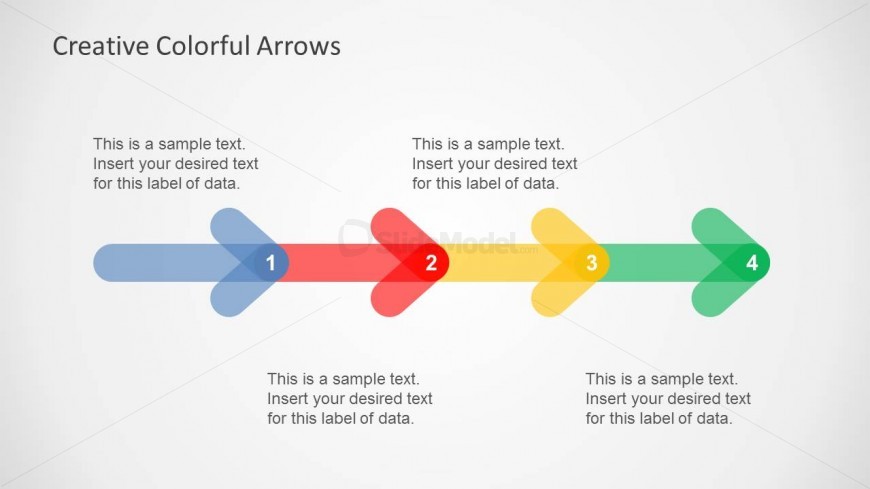 Creative Colorful Arrows

This is a sample text. Insert your desired text for this label of data.

This is a sample text. Insert your desired text for this label of data.

SlideModel.com

1

2

3

4

This is a sample text. Insert your desired text for this label of data.

This is a sample text. Insert your desired text for this label of data.